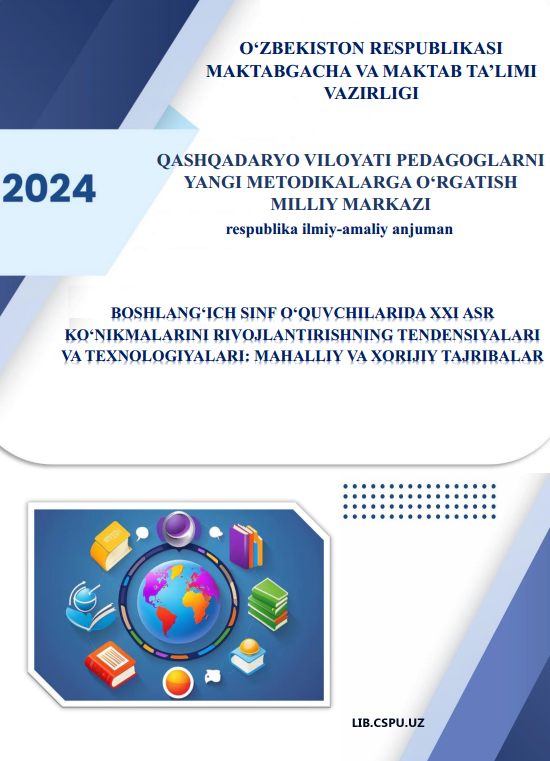 O‘ZBEKISTON RESPUBLIKASI MAKTABGACHA VA MAKTAB TA’LIMI VAZIRLIGI

2024

QASHQADARYO VILOYATI PEDAGOGLARNI YANGI METODIKALARGA O‘RGATISH MILLIY MARKAZI
respublika ilmiy-amaliy anjuman

BOSHLANG‘ICH SINF O‘QUVCHILARIDA XXI ASR KO‘NIKMALARINI RIVOJLANTIRISHNING TENDENSIYALARI VA TEXNOLOGIYALARI: MAHALLIY VA XORIJIY TAJRIBALAR

LIB.CSPU.UZ